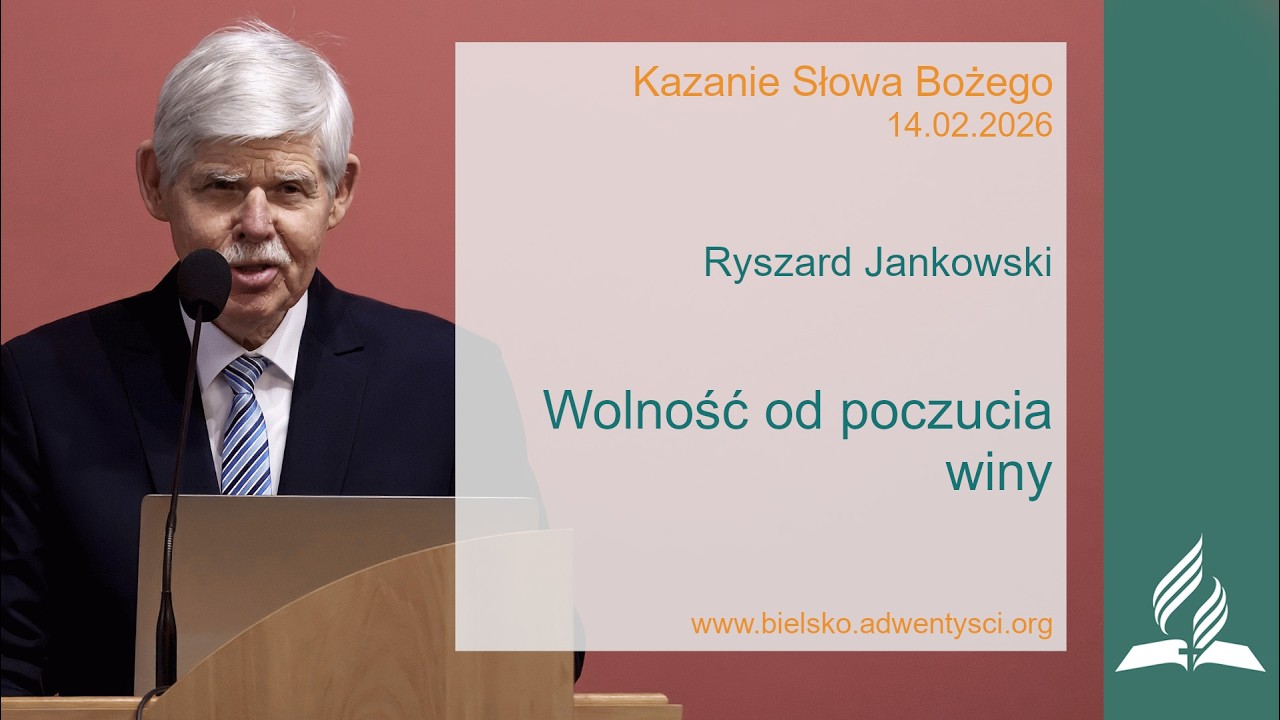 Kazanie Słowa Bożego
14.02.2026

Ryszard Jankowski

Wolność od poczucia winy

www.bielsko.adwentysci.org